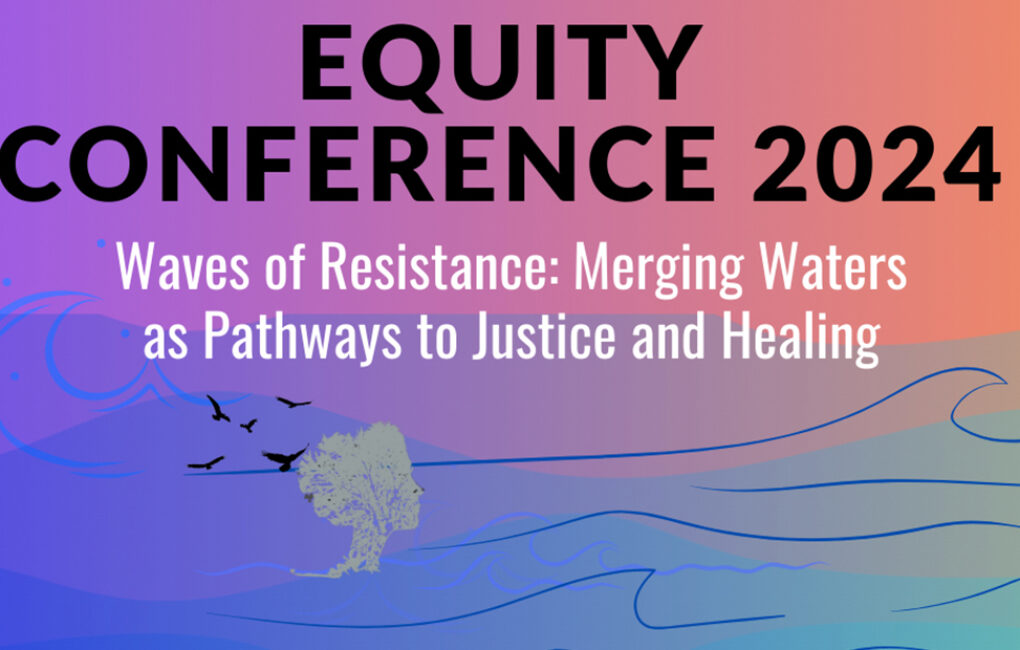 EQUITY CONFERENCE 2024

Waves of Resistance: Merging Waters as Pathways to Justice and Healing